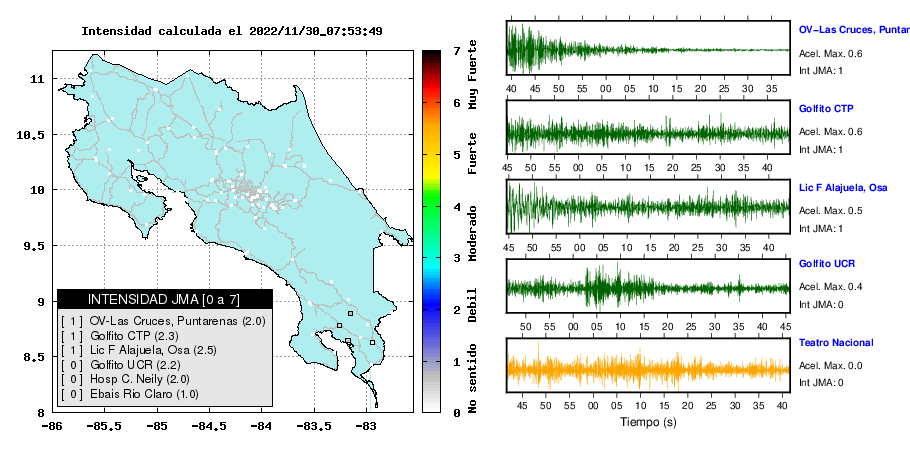 Intensidad calculada el 2022/11/30_07:53:49

11
10.5
10
9.5
9
8.5
8
-86
-85.5
-85
-84.5
-84
-83.5
-83

INTENSIDAD JMA [0 a 7]
[ 1 ] OV-Las Cruces, Puntarenas (2.0)
[ 1 ] Golfito CTP (2.3)
[ 1 ] Lic F Alajuela, Osa (2.5)
[ 0 ] Golfito UCR (2.2)
[ 0 ] Hosp C. Neily (2.0)
[ 0 ] Ebais Rio Claro (1.0)

7
6
5
4
3
2
1
0
Muy Fuerte
Fuerte
Moderado
Debil
No sentido

OV-Las Cruces, Puntar
Acel. Max. 0.6
Int JMA: 1
40 45 50 55 00 05 10 15 20 25 30 35

Golfito CTP
Acel. Max. 0.6
Int JMA: 1
45 50 55 00 05 10 15 20 25 30 35 40

Lic F Alajuela, Osa
Acel. Max. 0.5
Int JMA: 1
45 50 55 00 05 10 15 20 25 30 35 40

Golfito UCR
Acel. Max. 0.4
Int JMA: 0
50 55 00 05 10 15 20 25 30 35 40 45

Teatro Nacional
Acel. Max. 0.0
Int JMA: 0
45 50 55 00 05 10 15 20 25 30 35 40
Tiempo (s)